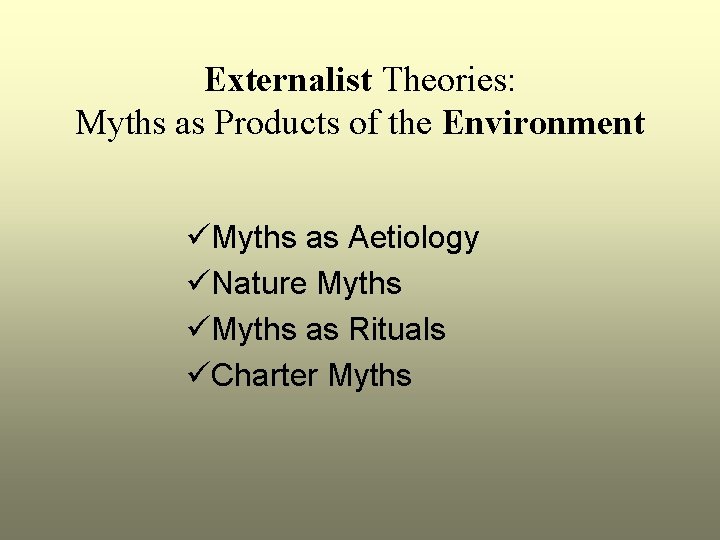 Externalist Theories:
Myths as Products of the Environment

✓Myths as Aetiology
✓Nature Myths
✓Myths as Rituals
✓Charter Myths